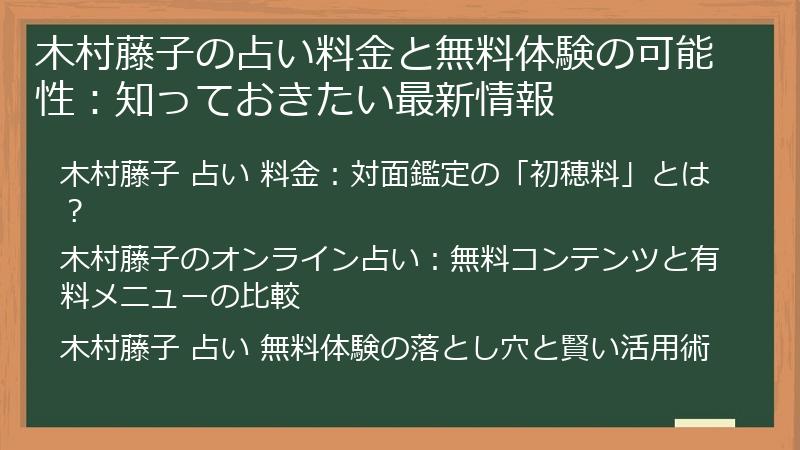 木村藤子の占い料金と無料体験の可能性：知っておきたい最新情報

木村藤子 占い 料金：対面鑑定の「初穂料」とは？

木村藤子のオンライン占い：無料コンテンツと有料メニューの比較

木村藤子 占い 無料体験の落とし穴と賢い活用術